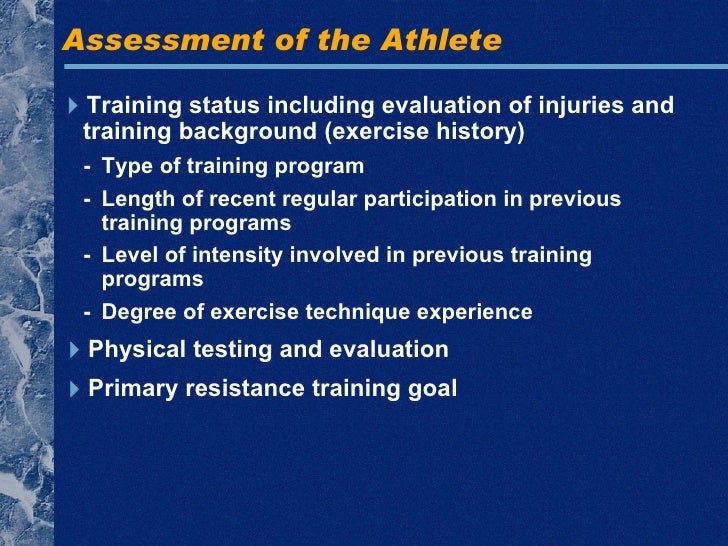 Assessment of the Athlete

Training status including evaluation of injuries and training background (exercise history)

- Type of training program
- Length of recent regular participation in previous training programs
- Level of intensity involved in previous training programs
- Degree of exercise technique experience

Physical testing and evaluation

Primary resistance training goal